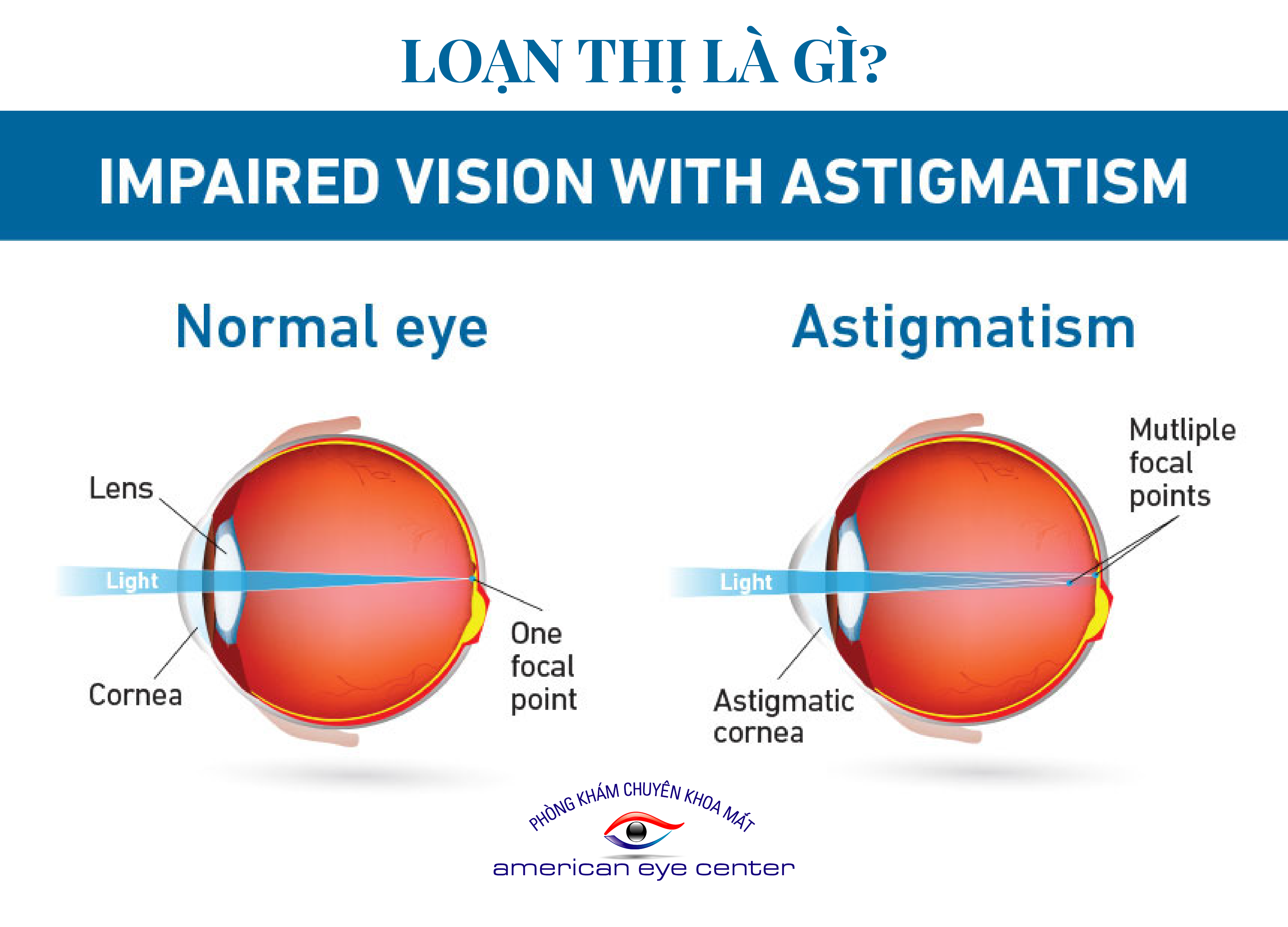 LOẠN THỊ LÀ GÌ?

IMPAIRED VISION WITH ASTIGMATISM

Normal eye

Lens

Light

Cornea

One focal point

Astigmatism

Mutliple focal points

Light

Astigmatic cornea

PHÒNG KHÁM CHUYÊN KHOA MẮT

american eye center